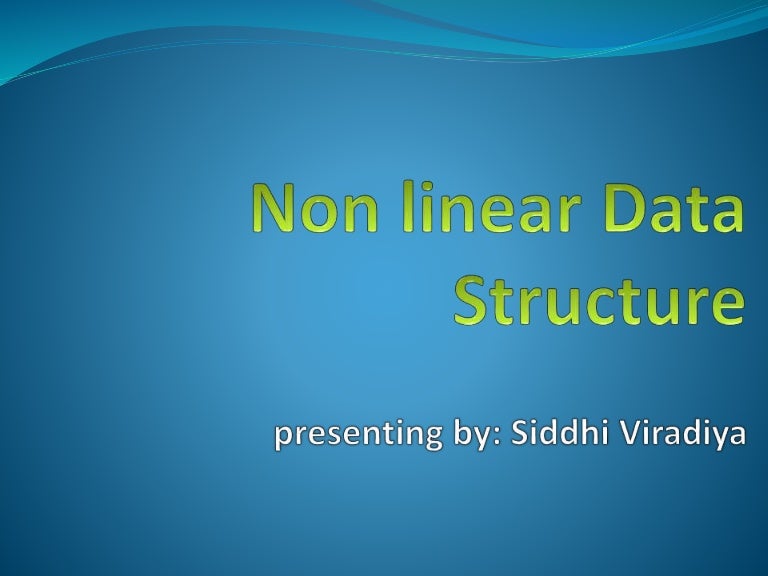 Non linear Data Structure

presenting by: Siddhi Viradiya